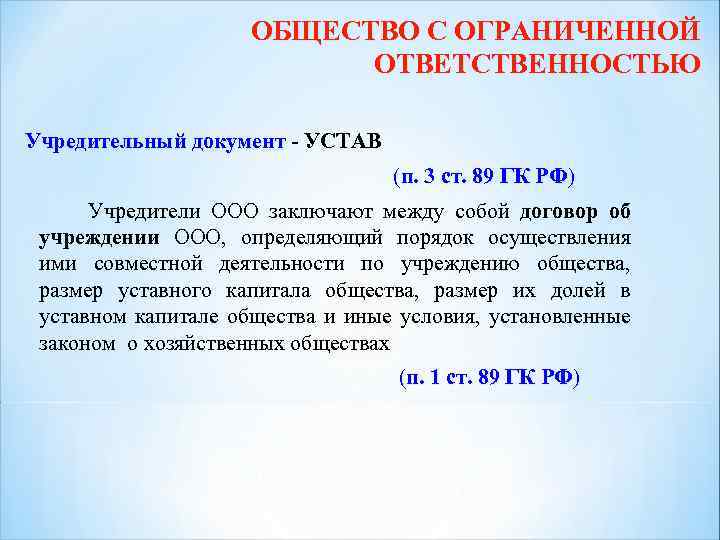 ОБЩЕСТВО С ОГРАНИЧЕННОЙ ОТВЕТСТВЕННОСТЬЮ

Учредительный документ - УСТАВ

(п. 3 ст. 89 ГК РФ)

Учредители ООО заключают между собой договор об учреждении ООО, определяющий порядок осуществления ими совместной деятельности по учреждению общества, размер уставного капитала общества, размер их долей в уставном капитале общества и иные условия, установленные законом о хозяйственных обществах

(п. 1 ст. 89 ГК РФ)